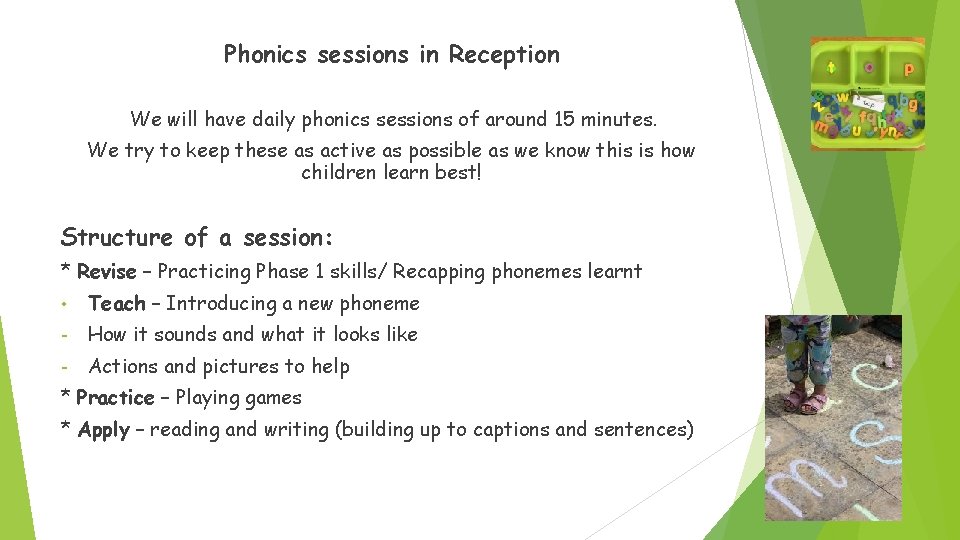 Phonics sessions in Reception

We will have daily phonics sessions of around 15 minutes.
We try to keep these as active as possible as we know this is how children learn best!

Structure of a session:

* Revise – Practicing Phase 1 skills/ Recapping phonemes learnt

• Teach – Introducing a new phoneme

- How it sounds and what it looks like

- Actions and pictures to help

* Practice – Playing games

* Apply – reading and writing (building up to captions and sentences)